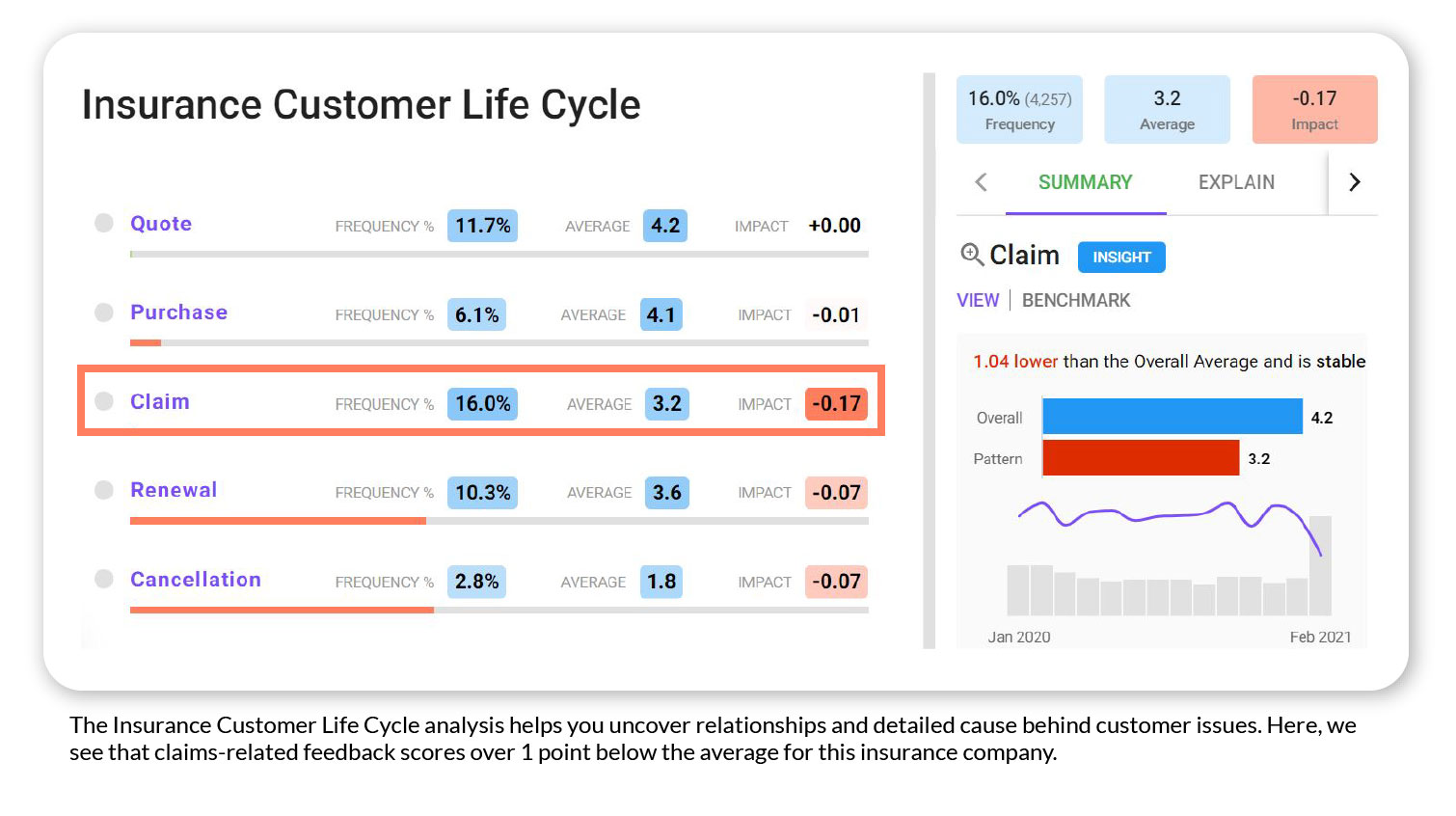 Insurance Customer Life Cycle

Quote FREQUENCY % 11.7% AVERAGE 4.2 IMPACT +0.00

Purchase FREQUENCY % 6.1% AVERAGE 4.1 IMPACT -0.01

Claim FREQUENCY % 16.0% AVERAGE 3.2 IMPACT -0.17

Renewal FREQUENCY % 10.3% AVERAGE 3.6 IMPACT -0.07

Cancellation FREQUENCY % 2.8% AVERAGE 1.8 IMPACT -0.07

16.0% (4,257) Frequency

3.2 Average

-0.17 Impact

SUMMARY EXPLAIN

Claim INSIGHT

VIEW | BENCHMARK

1.04 lower than the Overall Average and is stable

Overall 4.2

Pattern 3.2

Jan 2020 Feb 2021

The Insurance Customer Life Cycle analysis helps you uncover relationships and detailed cause behind customer issues. Here, we see that claims-related feedback scores over 1 point below the average for this insurance company.